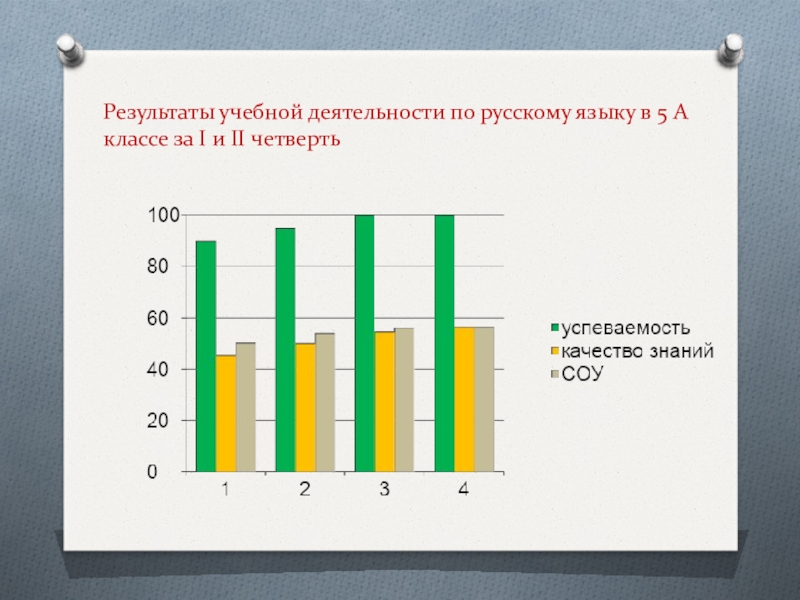 Результаты учебной деятельности по русскому языку в 5 А классе за I и II четверть

100
80
60
40
20
0

1 2 3 4

успеваемость
качество знаний
СОУ